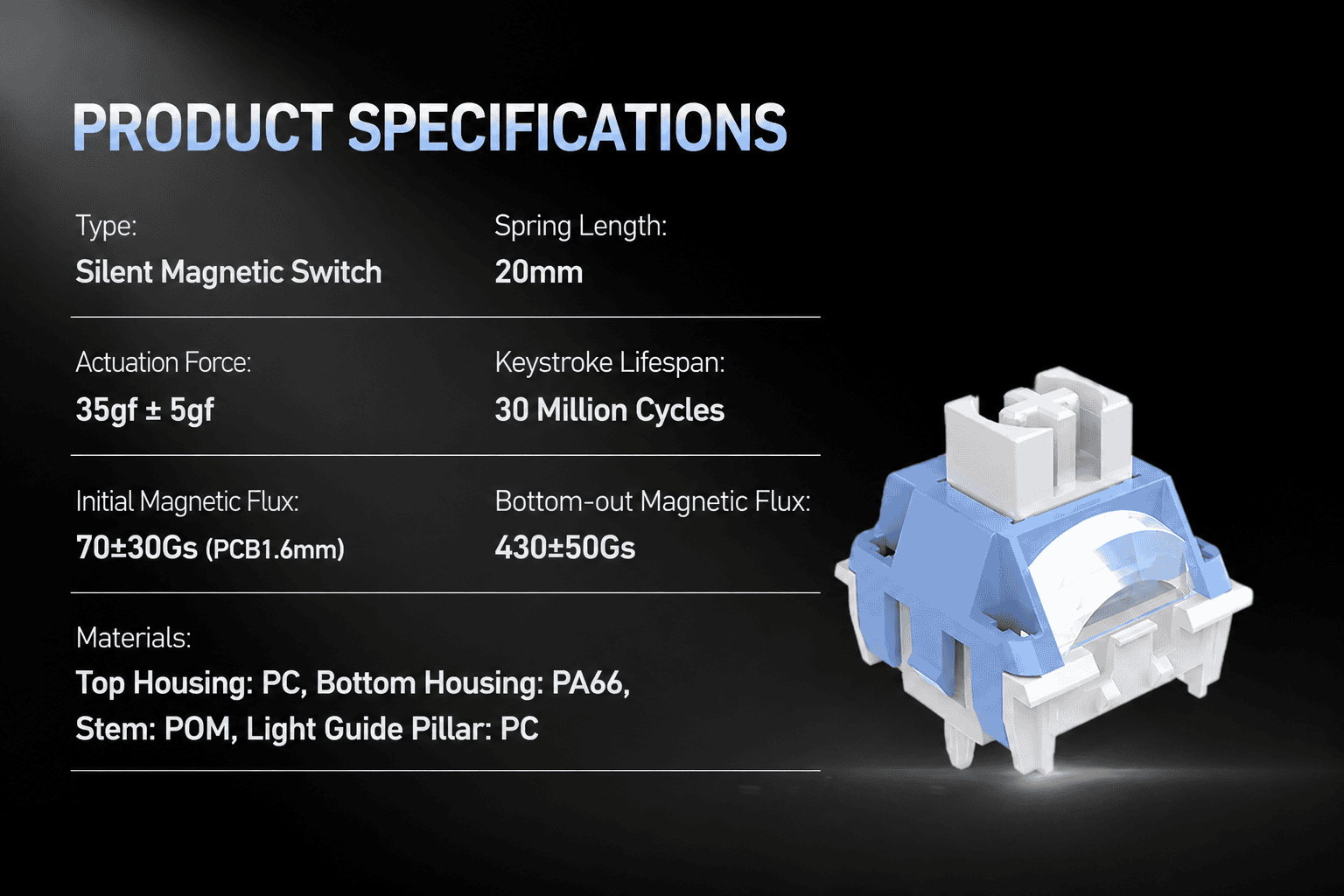 PRODUCT SPECIFICATIONS

Type:
Silent Magnetic Switch

Spring Length:
20mm

Actuation Force:
35gf ± 5gf

Keystroke Lifespan:
30 Million Cycles

Initial Magnetic Flux:
70±30Gs (PCB1.6mm)

Bottom-out Magnetic Flux:
430±50Gs

Materials:
Top Housing: PC, Bottom Housing: PA66, Stem: POM, Light Guide Pillar: PC